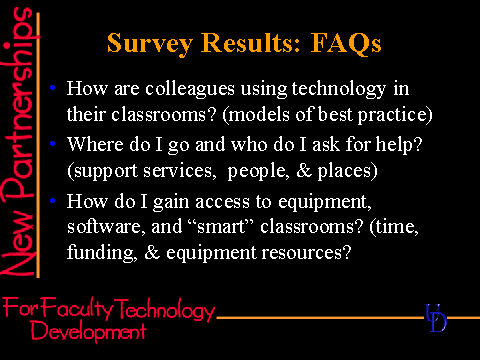 New Partnerships

Survey Results: FAQs

• How are colleagues using technology in their classrooms? (models of best practice)

• Where do I go and who do I ask for help? (support services, people, & places)

• How do I gain access to equipment, software, and “smart” classrooms? (time, funding, & equipment resources?

For Faculty Technology Development

UD